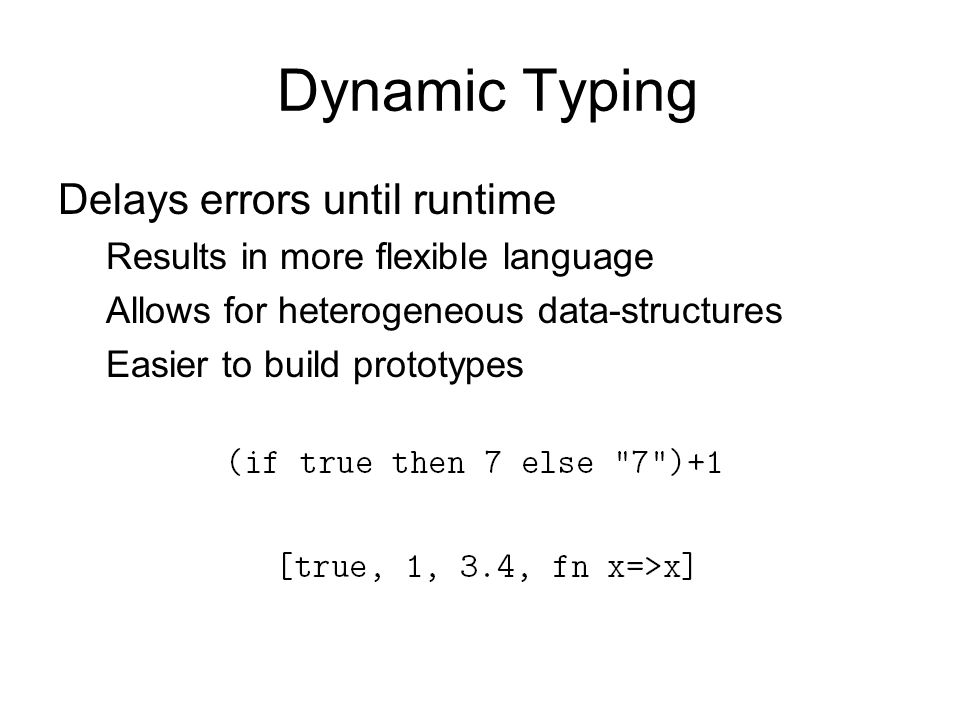 Dynamic Typing

Delays errors until runtime

Results in more flexible language

Allows for heterogeneous data-structures

Easier to build prototypes

(if true then 7 else "7")+1

[true, 1, 3.4, fn x=>x]